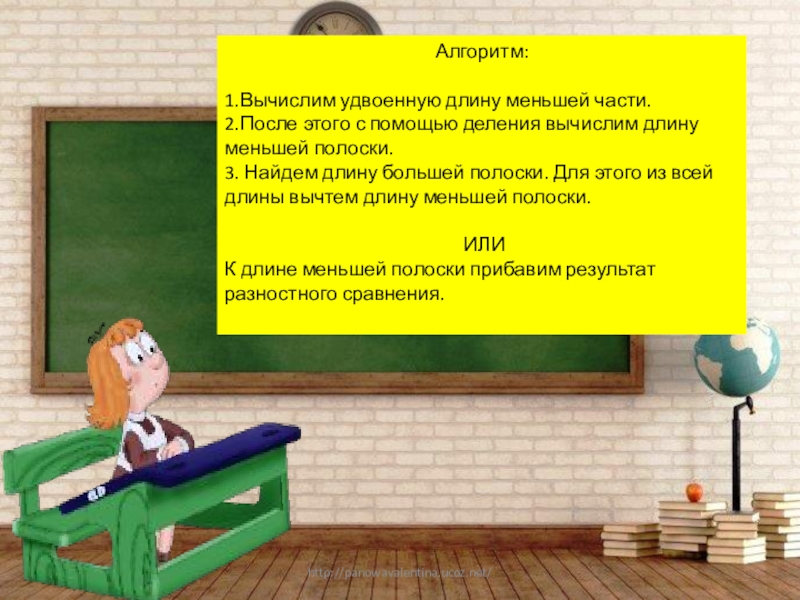 Алгоритм:

1.Вычислим удвоенную длину меньшей части.
2.После этого с помощью деления вычислим длину меньшей полоски.
3. Найдем длину большей полоски. Для этого из всей длины вычтем длину меньшей полоски.

ИЛИ
К длине меньшей полоски прибавим результат разностного сравнения.

http://panowavalentina.ucoz.net/